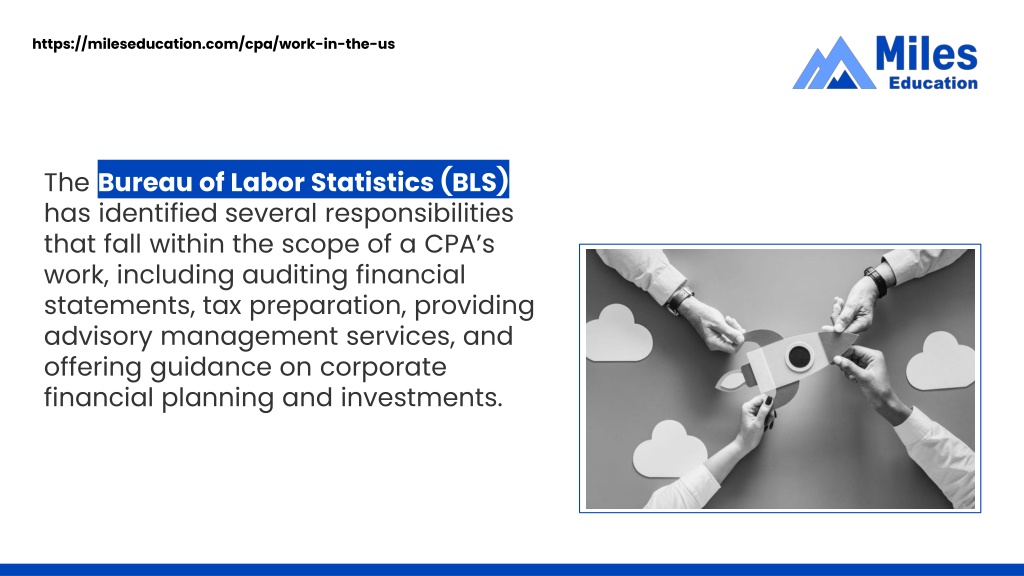 https://mileseducation.com/cpa/work-in-the-us

Miles Education

The Bureau of Labor Statistics (BLS) has identified several responsibilities that fall within the scope of a CPA's work, including auditing financial statements, tax preparation, providing advisory management services, and offering guidance on corporate financial planning and investments.